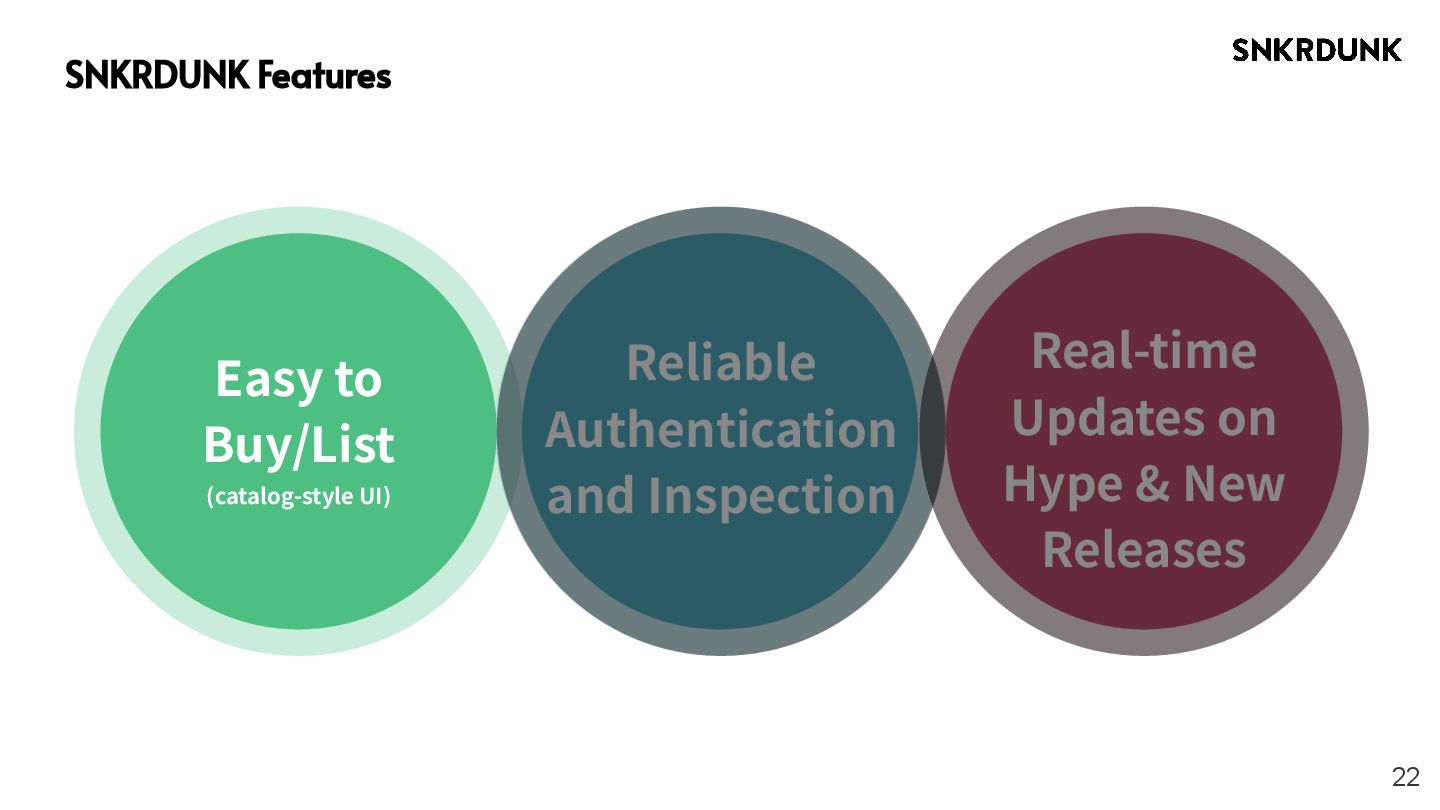 SNKRDUNK Features

SNKRDUNK

Easy to Buy/List
(catalog-style UI)

Reliable Authentication and Inspection

Real-time Updates on Hype & New Releases

22